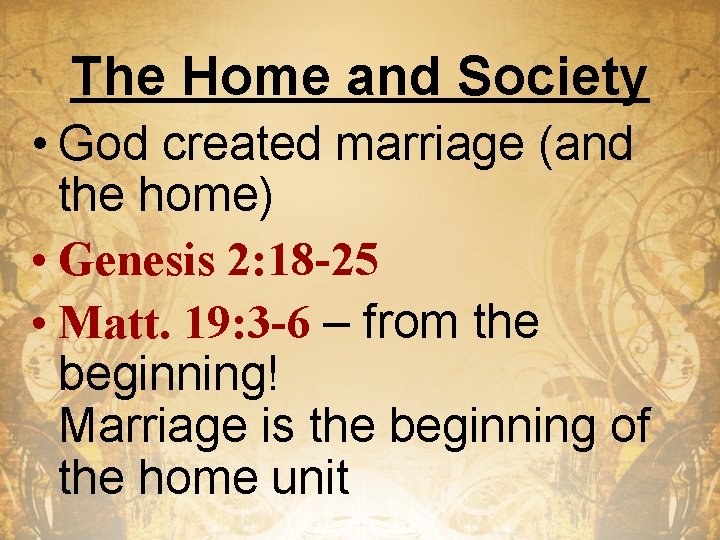 The Home and Society

• God created marriage (and the home)

• Genesis 2:18-25

• Matt. 19:3-6 – from the beginning!
Marriage is the beginning of the home unit